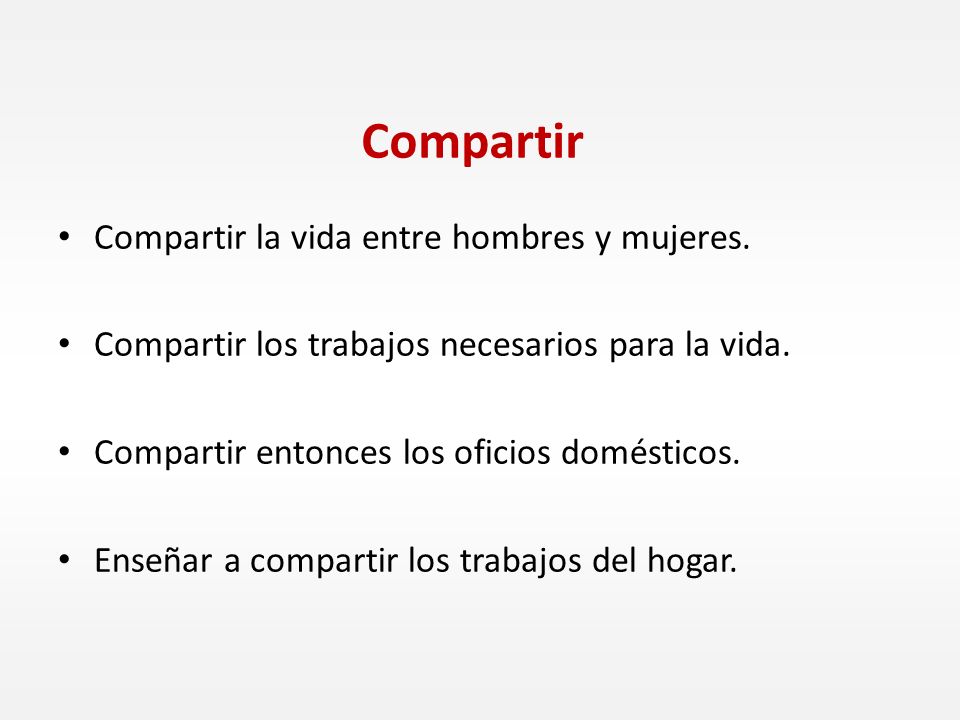 Compartir

• Compartir la vida entre hombres y mujeres.

• Compartir los trabajos necesarios para la vida.

• Compartir entonces los oficios domésticos.

• Enseñar a compartir los trabajos del hogar.